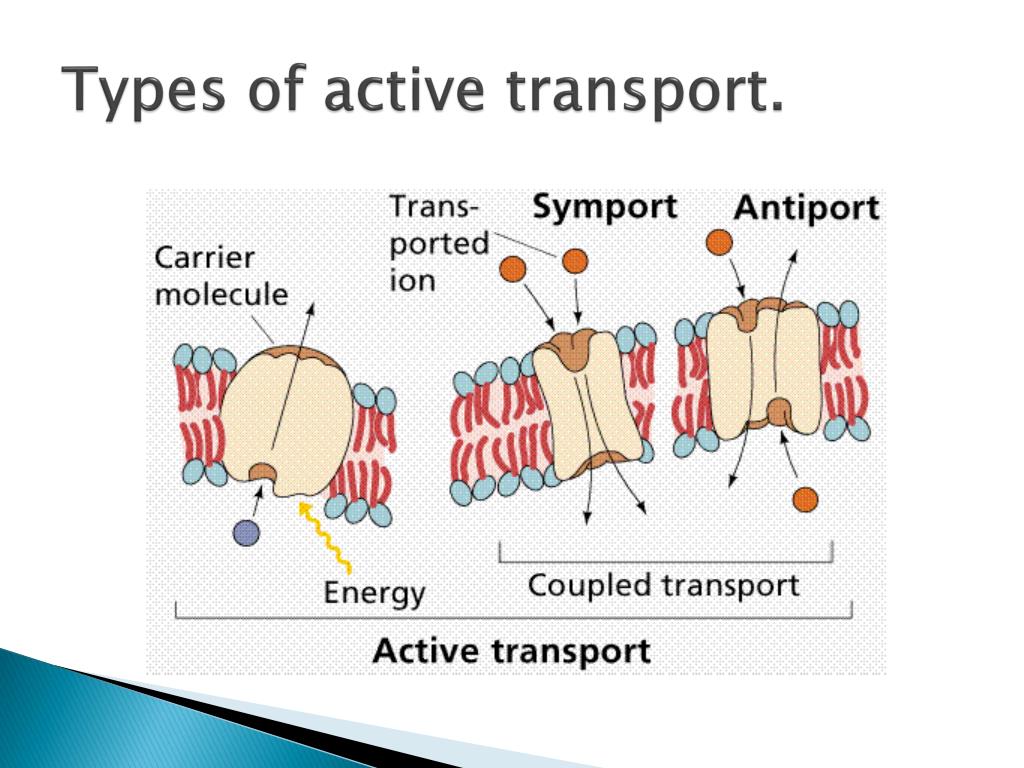 Types of active transport.

Carrier molecule

Transported ion

Symport

Antiport

Energy

Coupled transport

Active transport